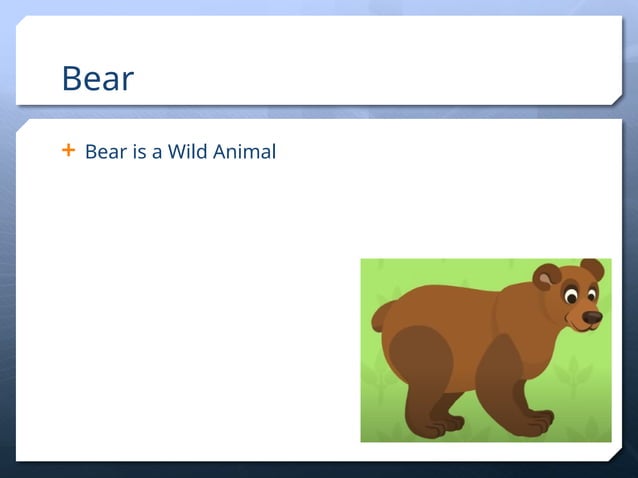 Bear

+ Bear is a Wild Animal